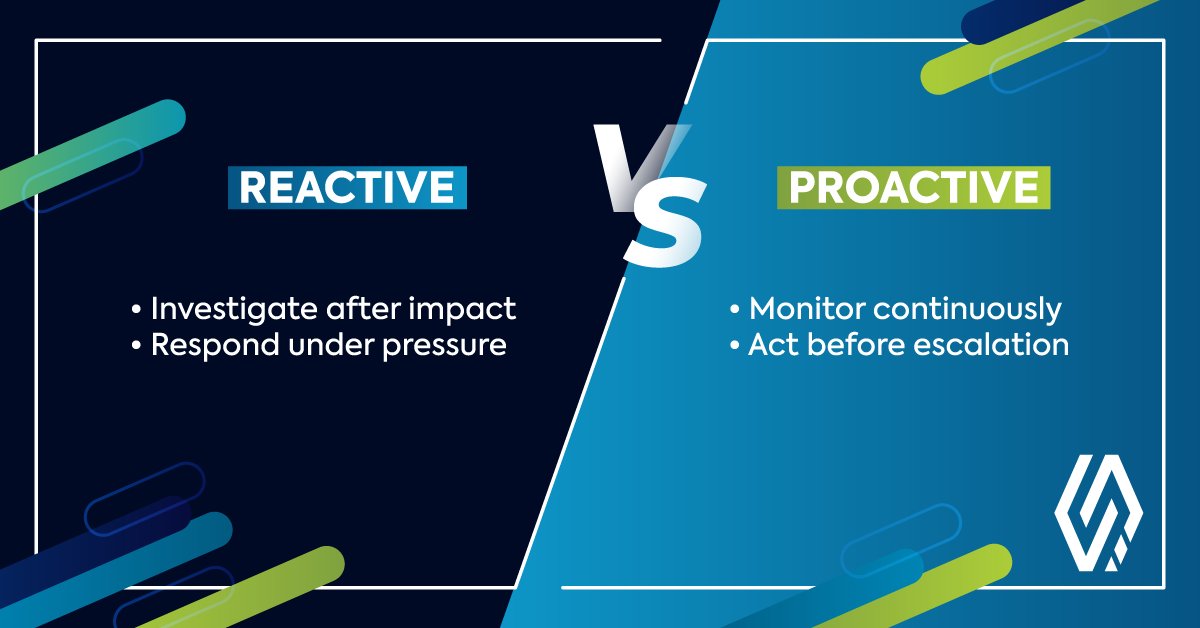 REACTIVE

• Investigate after impact
• Respond under pressure

VS

PROACTIVE

• Monitor continuously
• Act before escalation